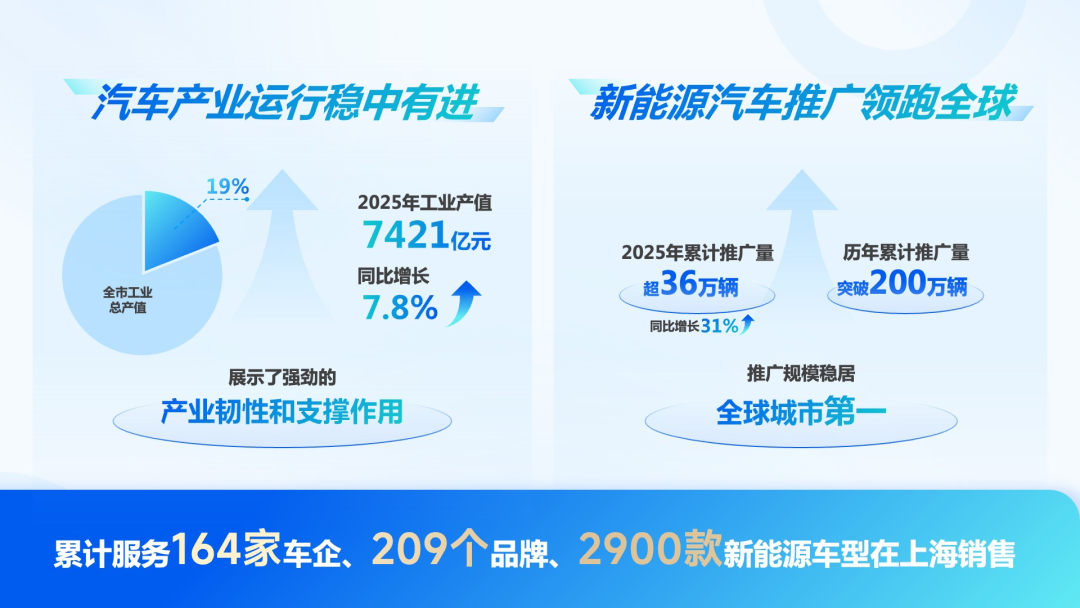 汽车产业运行稳中有进

19%

全市工业总产值

2025年工业产值
7421亿元
同比增长
7.8%

展示了强劲的
产业韧性和支撑作用

新能源汽车推广领跑全球

2025年累计推广量
超36万辆
同比增长31%

历年累计推广量
突破200万辆

推广规模稳居
全球城市第一

累计服务164家车企、209个品牌、2900款新能源车型在上海销售